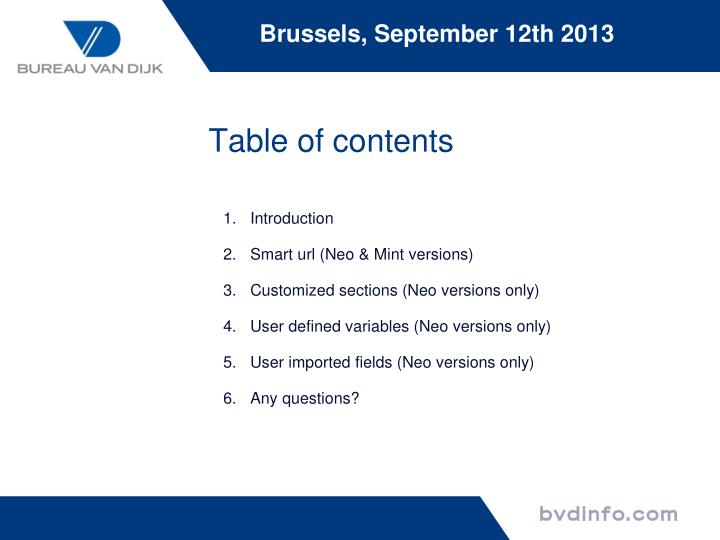 BUREAU VAN DIJK

Brussels, September 12th 2013

Table of contents

1. Introduction

2. Smart url (Neo & Mint versions)

3. Customized sections (Neo versions only)

4. User defined variables (Neo versions only)

5. User imported fields (Neo versions only)

6. Any questions?

bvdinfo.com